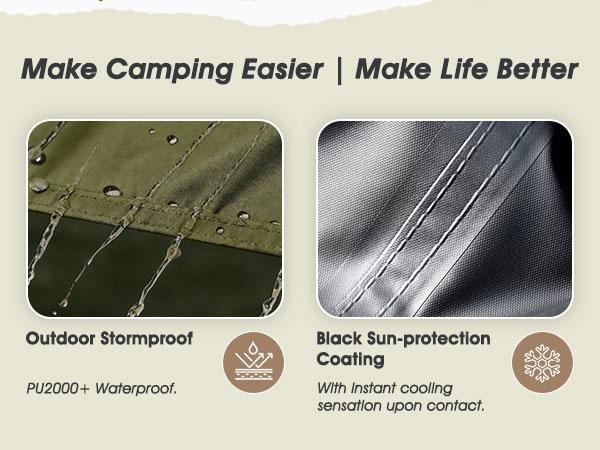 Make Camping Easier | Make Life Better

Outdoor Stormproof

PU2000+ Waterproof.

Black Sun-protection Coating

With instant cooling sensation upon contact.